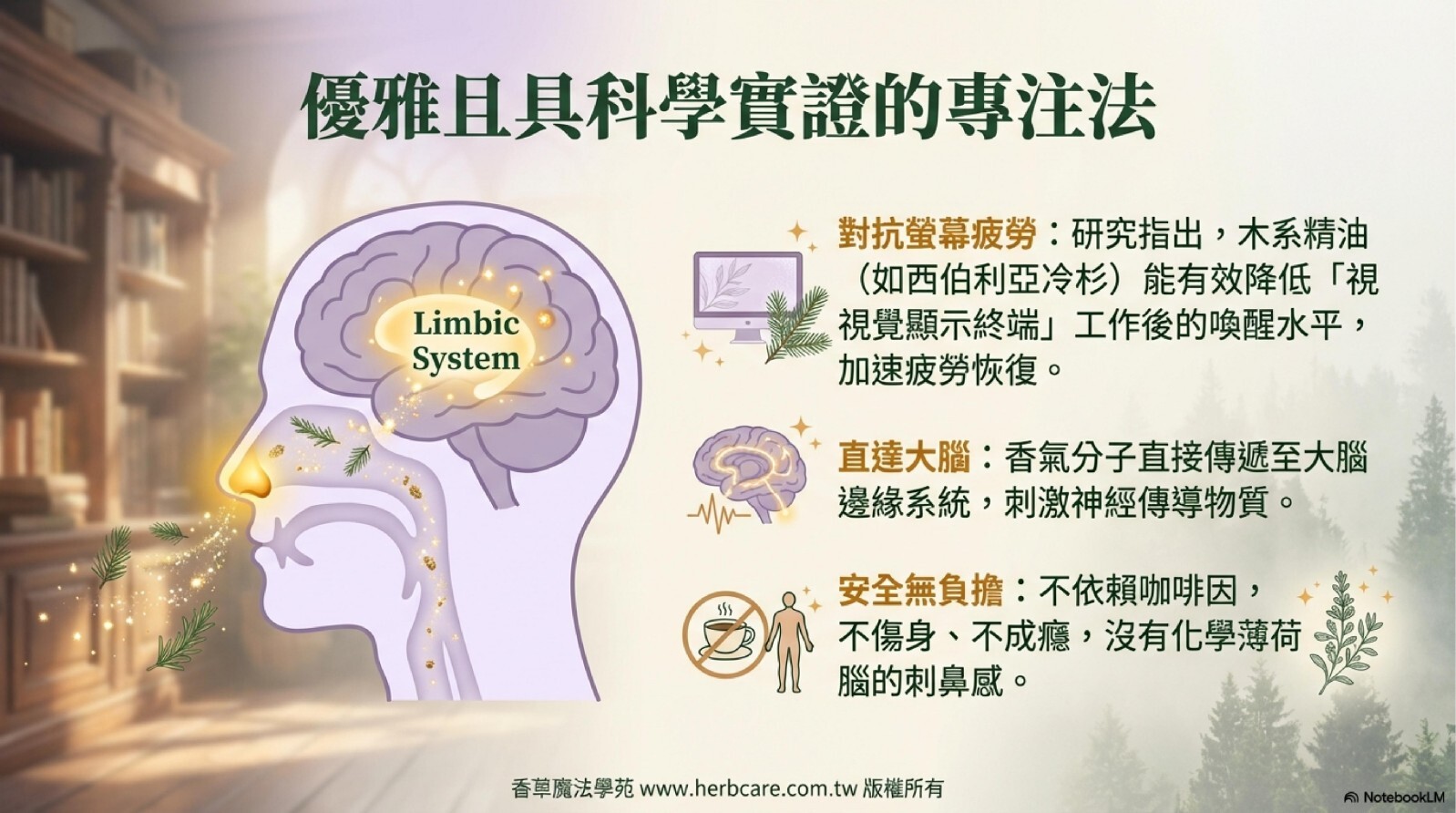 優雅且具科學實證的專注法

Limbic System

對抗螢幕疲勞：研究指出，木系精油（如西伯利亞冷杉）能有效降低「視視覺顯示終端」工作後的喚醒水平，加速疲勞恢復。

直達大腦：香氣分子直接傳遞至大腦邊緣系統，刺激神經傳導物質。

安全無負擔：不依賴咖啡因，不傷身、不成癮，沒有化學薄荷腦的刺鼻感。

香草魔法學苑 www.herbcare.com.tw 版權所有

NotebookLM